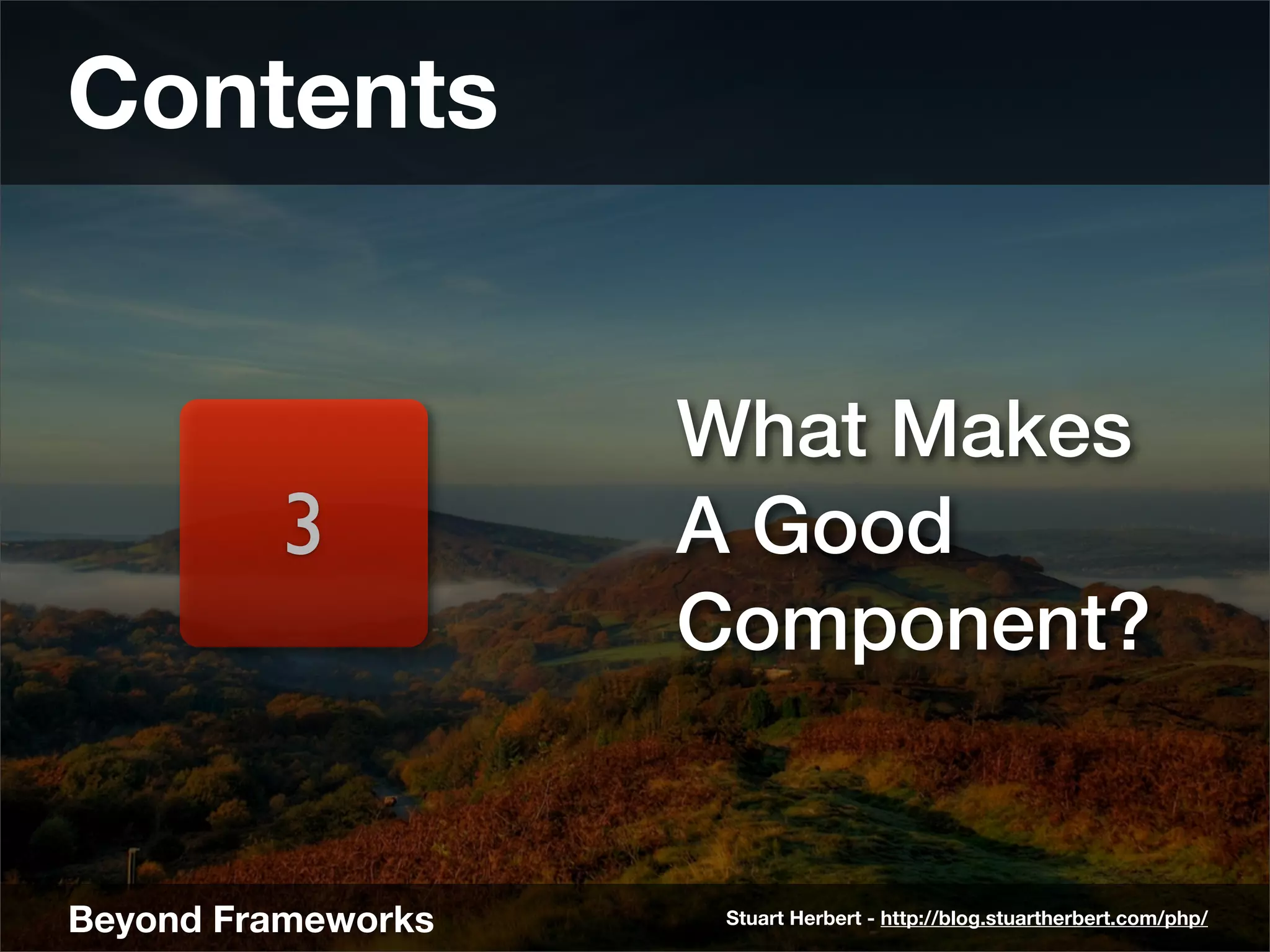 Contents

3

What Makes A Good Component?

Beyond Frameworks

Stuart Herbert - http://blog.stuartherbert.com/php/